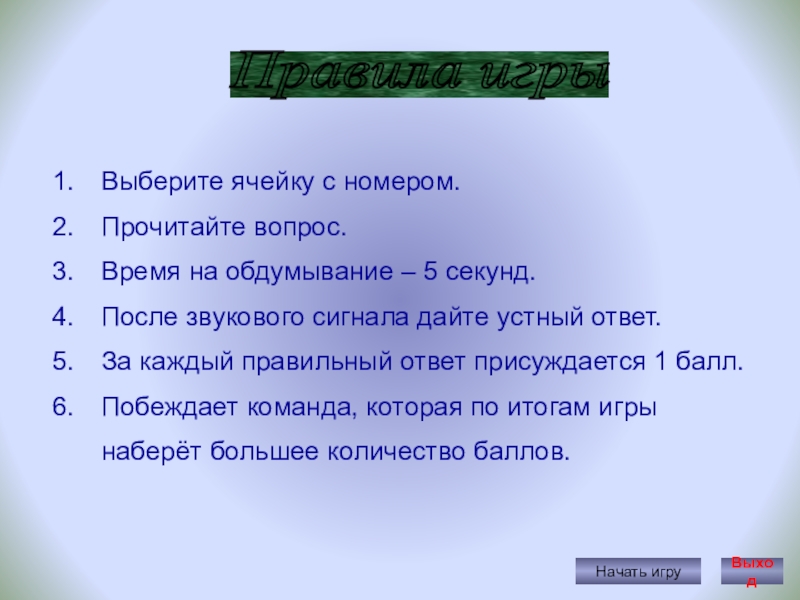 Правила игры

1. Выберите ячейку с номером.
2. Прочитайте вопрос.
3. Время на обдумывание – 5 секунд.
4. После звукового сигнала дайте устный ответ.
5. За каждый правильный ответ присуждается 1 балл.
6. Побеждает команда, которая по итогам игры наберёт большее количество баллов.

Начать игру

Выход